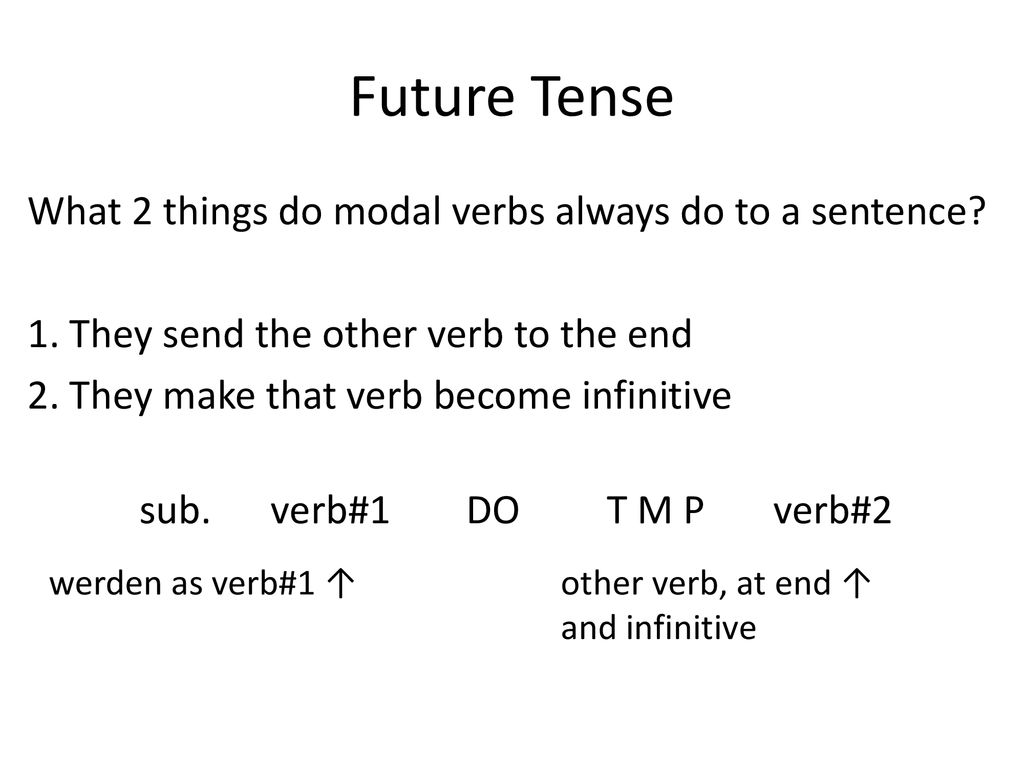 Future Tense

What 2 things do modal verbs always do to a sentence?

1. They send the other verb to the end

2. They make that verb become infinitive

sub. verb#1 DO T M P verb#2

werden as verb#1 ↑

other verb, at end ↑ and infinitive